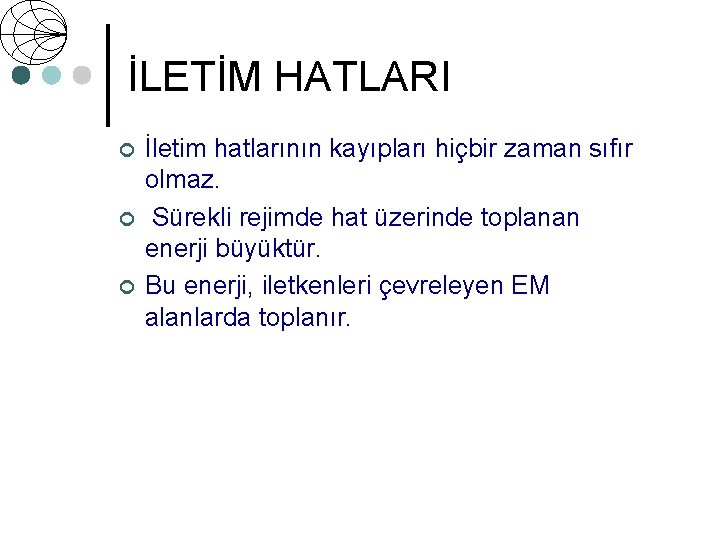 İLETİM HATLARI

İletim hatlarının kayıpları hiçbir zaman sıfır olmaz.

Sürekli rejimde hat üzerinde toplanan enerji büyüktür.

Bu enerji, iletkenleri çevreleyen EM alanlarda toplanır.